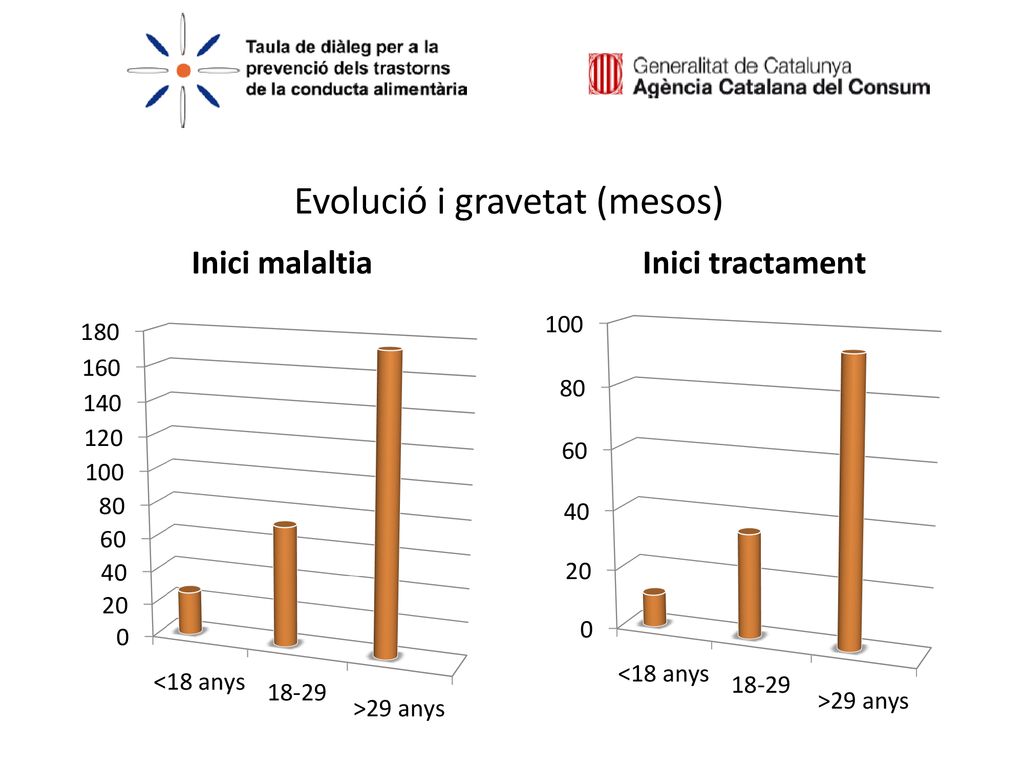 Taula de diàleg per a la prevenció dels trastorns de la conducta alimentària

Generalitat de Catalunya
Agència Catalana del Consum

Evolució i gravetat (mesos)

Inici malaltia

180
160
140
120
100
80
60
40
20
0

<18 anys
18-29
>29 anys

Inici tractament

100
80
60
40
20
0

<18 anys
18-29
>29 anys